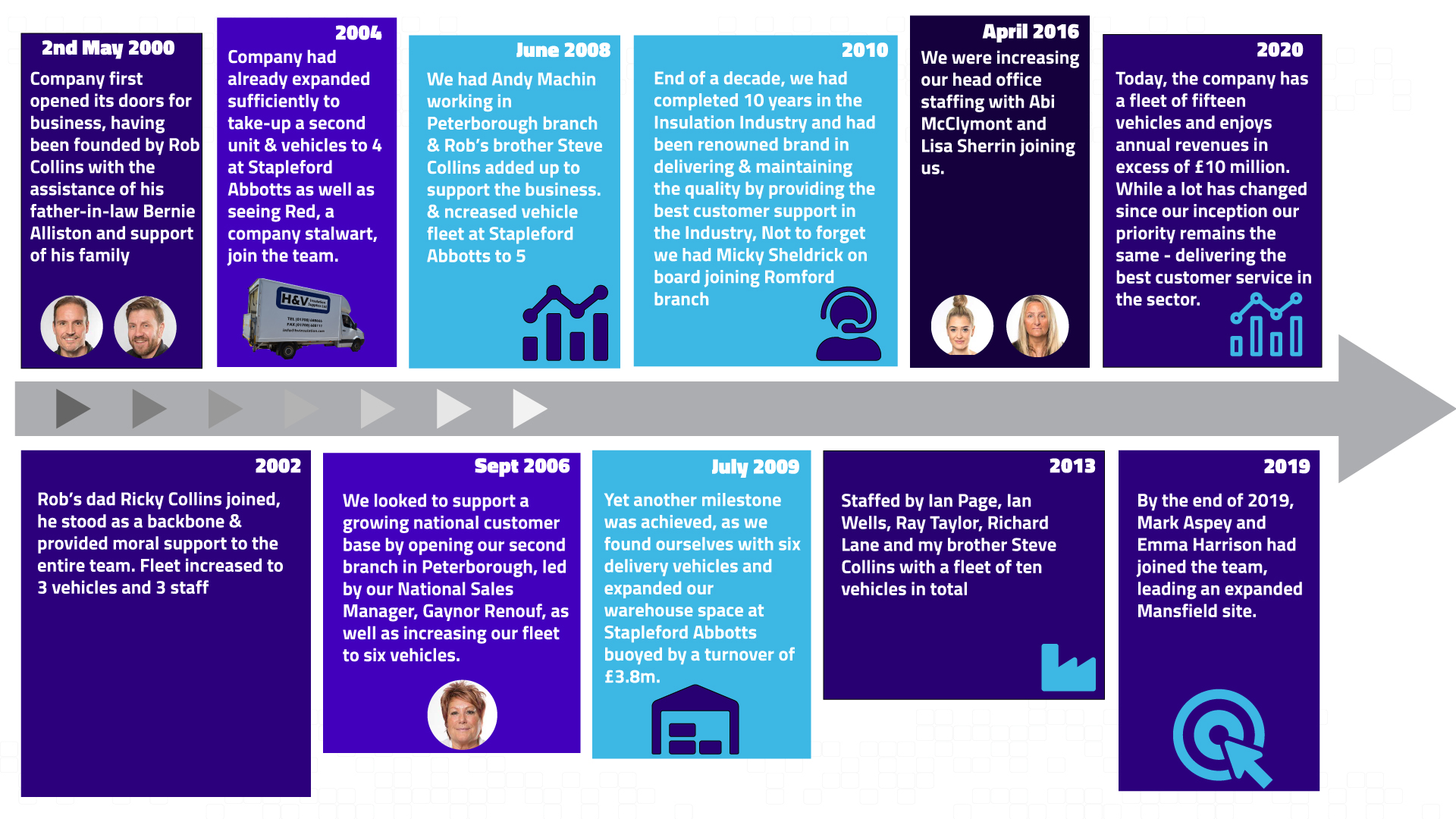 2nd May 2000

Company first opened its doors for business, having been founded by Rob Collins with the assistance of his father-in-law Bernie Alliston and support of his family

2004

Company had already expanded sufficiently to take-up a second unit & vehicles to 4 at Stapleford Abbotts as well as seeing Red, a company stalwart, join the team.

H&V

June 2008

We had Andy Machin working in Peterborough branch & Rob's brother Steve Collins added up to support the business. & ncreased vehicle fleet at Stapleford Abbotts to 5

2010

End of a decade, we had completed 10 years in the Insulation Industry and had been renowned brand in delivering & maintaining the quality by providing the best customer support in the Industry, Not to forget we had Micky Sheldrick on board joining Romford branch

April 2016

We were increasing our head office staffing with Abi McClymont and Lisa Sherrin joining us.

2020

Today, the company has a fleet of fifteen vehicles and enjoys annual revenues in excess of £10 million. While a lot has changed since our inception our priority remains the same - delivering the best customer service in the sector.

2002

Rob's dad Ricky Collins joined, he stood as a backbone & provided moral support to the entire team. Fleet increased to 3 vehicles and 3 staff

Sept 2006

We looked to support a growing national customer base by opening our second branch in Peterborough, led by our National Sales Manager, Gaynor Renouf, as well as increasing our fleet to six vehicles.

July 2009

Yet another milestone was achieved, as we found ourselves with six delivery vehicles and expanded our warehouse space at Stapleford Abbotts buoyed by a turnover of £3.8m.

2013

Staffed by Ian Page, Ian Wells, Ray Taylor, Richard Lane and my brother Steve Collins with a fleet of ten vehicles in total

2019

By the end of 2019, Mark Aspey and Emma Harrison had joined the team, leading an expanded Mansfield site.